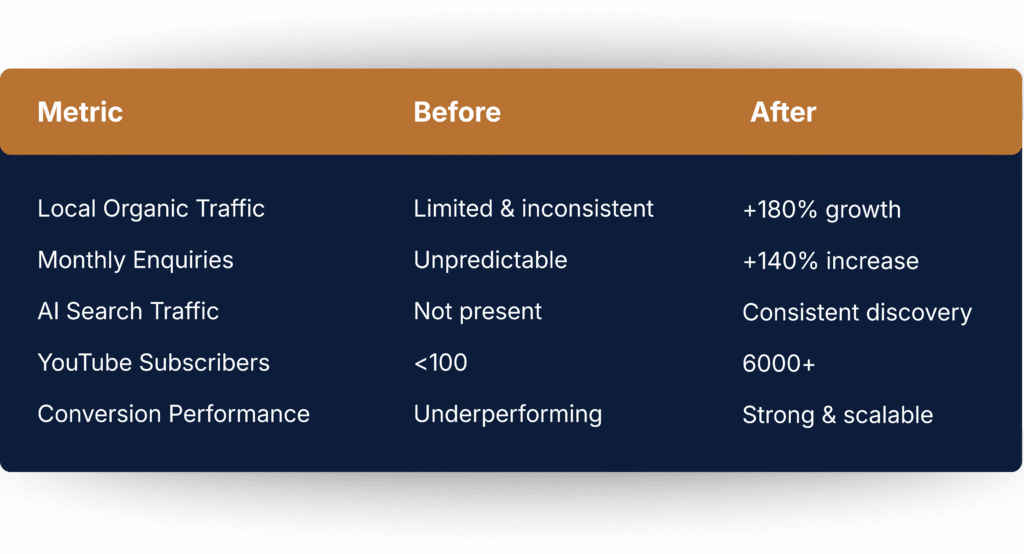 | Metric | Before | After |
|---|---|---|
| Local Organic Traffic | Limited & inconsistent | +180% growth |
| Monthly Enquiries | Unpredictable | +140% increase |
| AI Search Traffic | Not present | Consistent discovery |
| YouTube Subscribers | <100 | 6000+ |
| Conversion Performance | Underperforming | Strong & scalable |